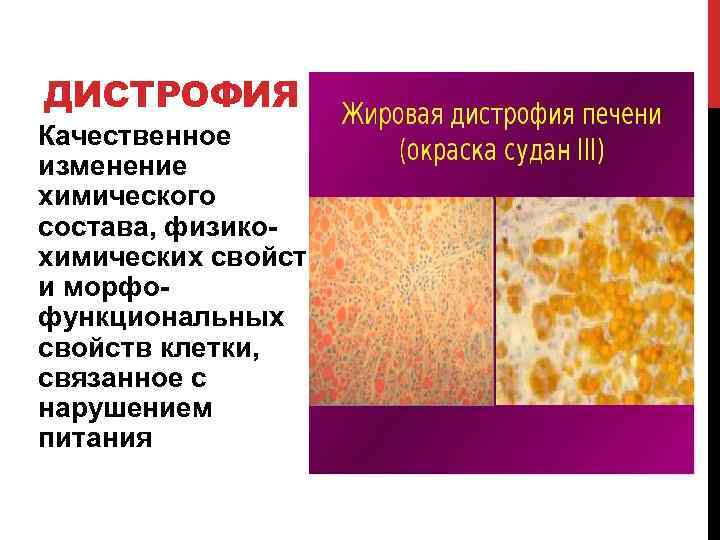 ДИСТРОФИЯ

Качественное изменение химического состава, физико-химических свойст и морфо-функциональных свойств клетки, связанное с нарушением питания

Жировая дистрофия печени (окраска судан III)